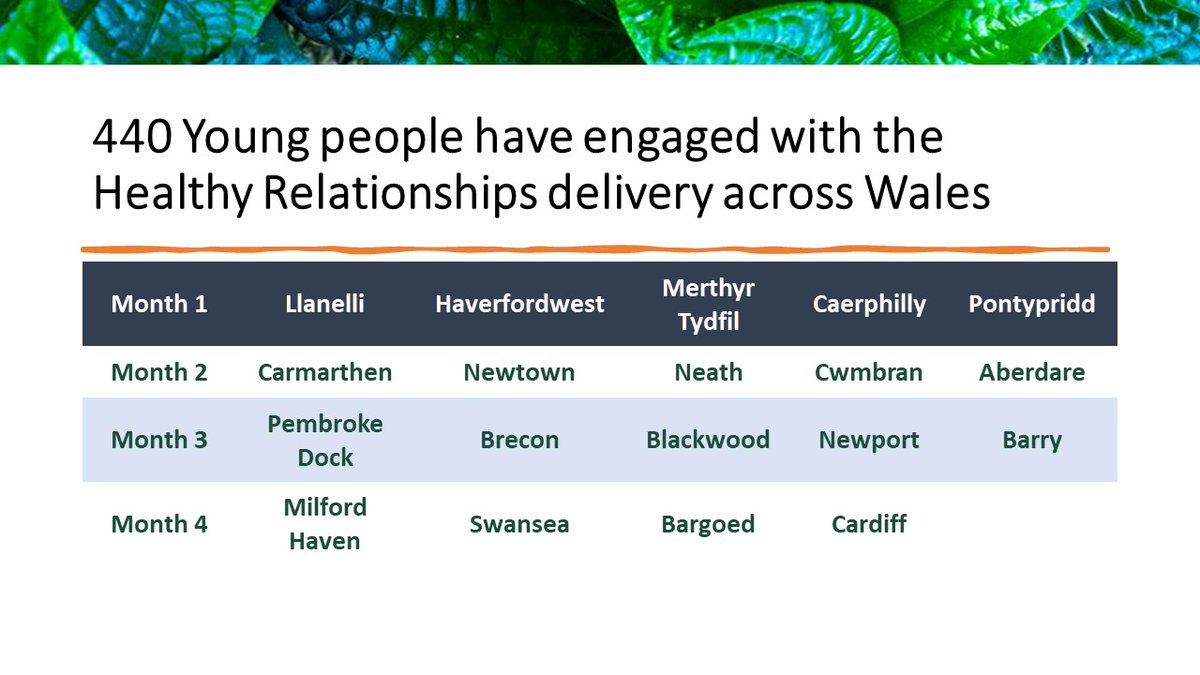 440 Young people have engaged with the Healthy Relationships delivery across Wales

| Month 1 | Llanelli | Haverfordwest | Merthyr Tydfil | Caerphilly | Pontypridd |
|---|---|---|---|---|---|
| Month 2 | Carmarthen | Newtown | Neath | Cwmbran | Aberdare |
| Month 3 | Pembroke Dock | Brecon | Blackwood | Newport | Barry |
| Month 4 | Milford Haven | Swansea | Bargoed | Cardiff | |